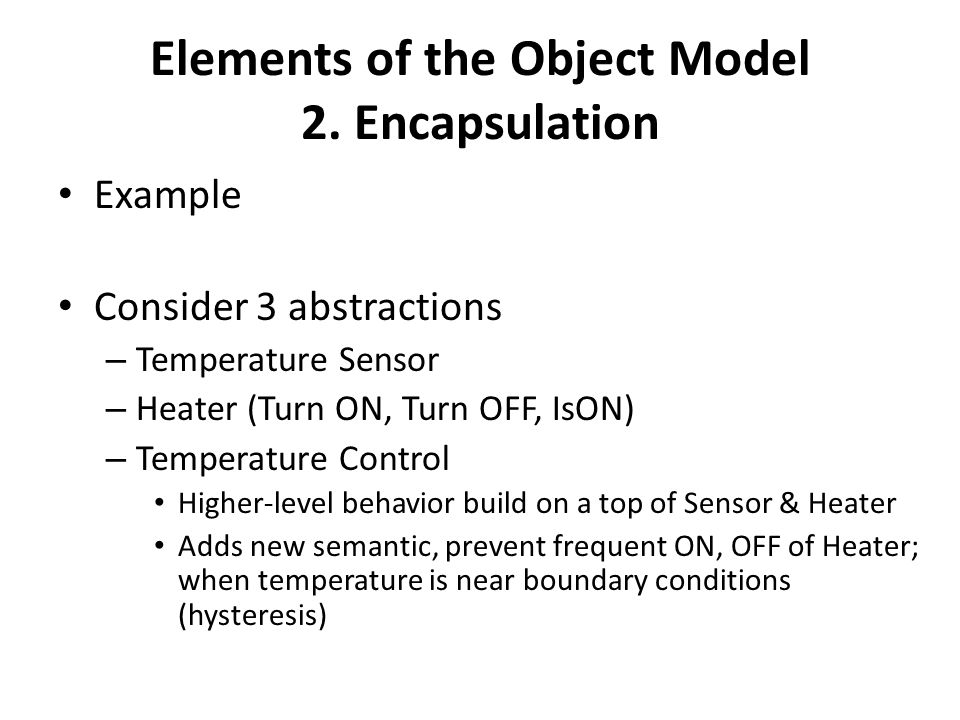 Elements of the Object Model
2. Encapsulation

• Example

• Consider 3 abstractions
– Temperature Sensor
– Heater (Turn ON, Turn OFF, IsON)
– Temperature Control
• Higher-level behavior build on a top of Sensor & Heater
• Adds new semantic, prevent frequent ON, OFF of Heater; when temperature is near boundary conditions (hysteresis)